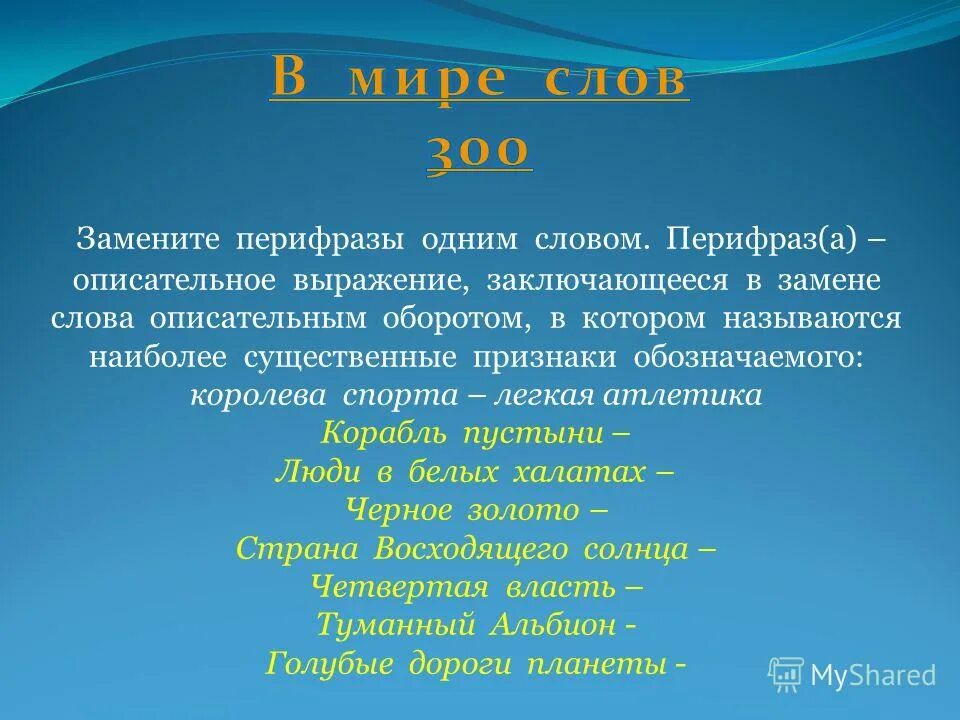 В мире слов
300

Замените перифразы одним словом. Перифраз(а) – описательное выражение, заключающееся в замене слова описательным оборотом, в котором называются наиболее существенные признаки обозначаемого:
королева спорта – легкая атлетика
Корабль пустыни –
Люди в белых халатах –
Черное золото –
Страна Восходящего солнца –
Четвертая власть –
Туманный Альбион -
Голубые дороги планеты -

MyShared